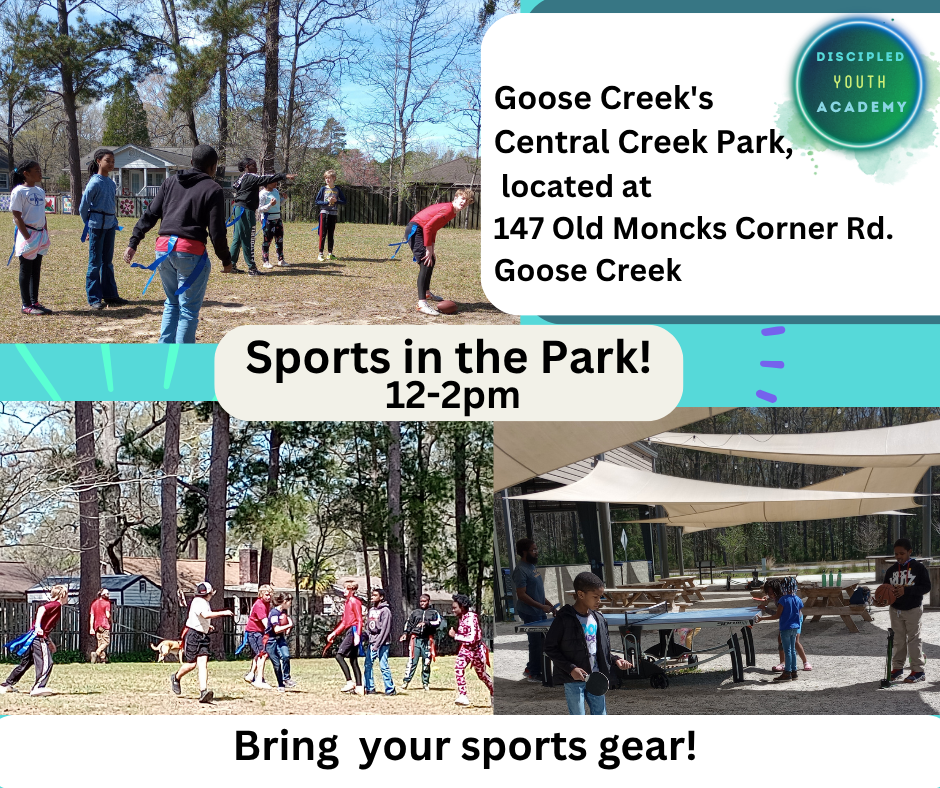 DISCIPLED YOUTH ACADEMY

Goose Creek's Central Creek Park, located at 147 Old Moncks Corner Rd. Goose Creek

Sports in the Park!
12-2pm

Bring your sports gear!